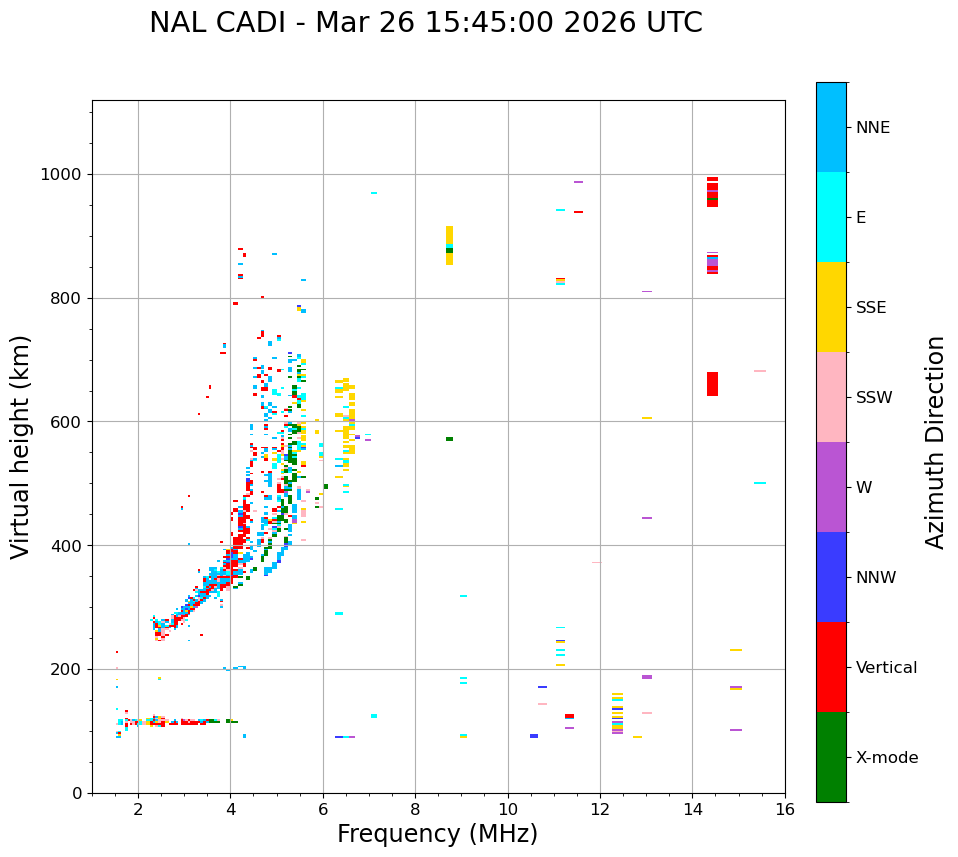 NAL CADI - Mar 26 15:45:00 2026 UTC

Virtual height (km)

1000
800
600
400
200
0

2
4
6
8
10
12
14
16

Frequency (MHz)

NNE
E
SSE
SSW
W
NNW
Vertical
X-mode

Azimuth Direction